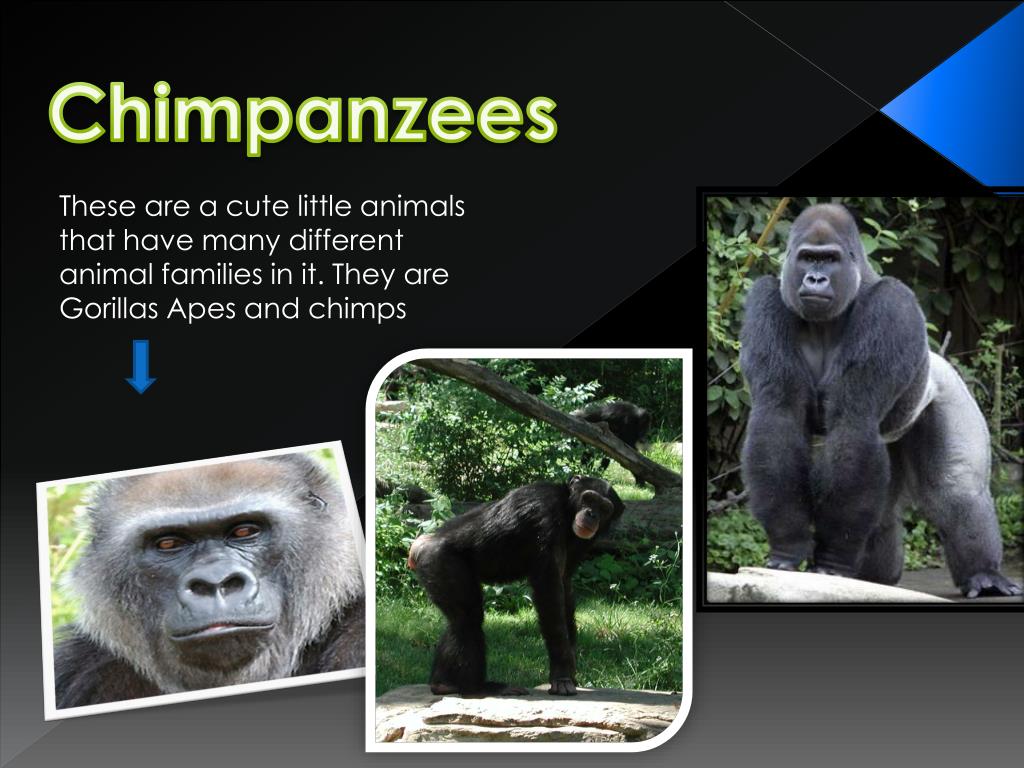 Chimpanzees

These are a cute little animals that have many different animal families in it. They are Gorillas Apes and chimps